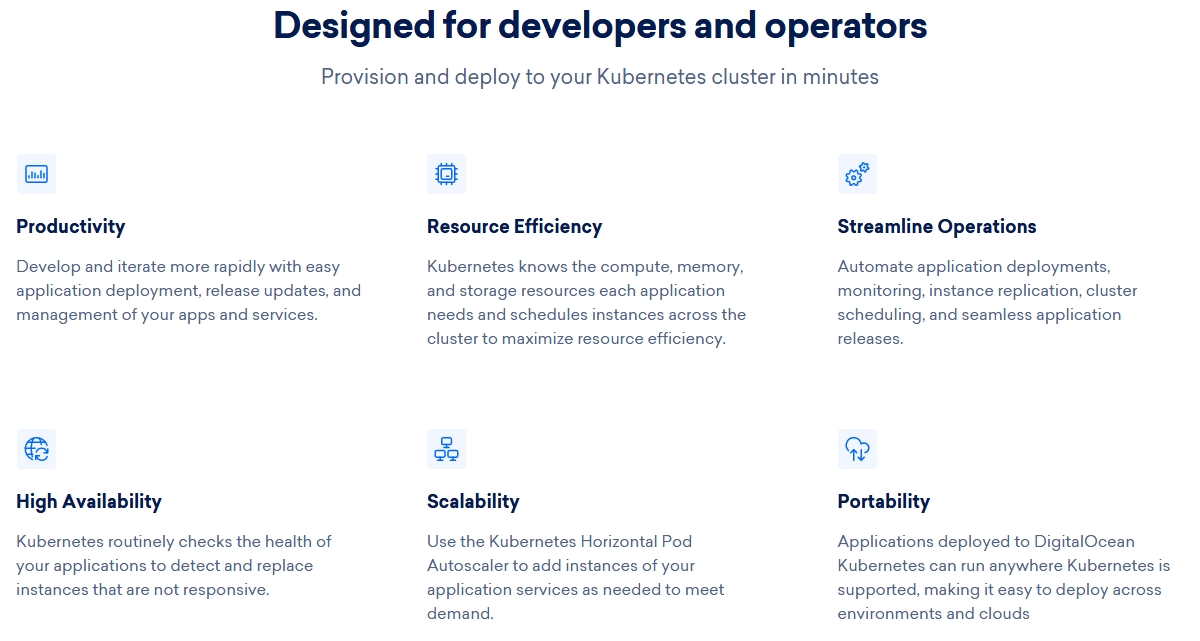 Designed for developers and operators

Provision and deploy to your Kubernetes cluster in minutes

Productivity

Develop and iterate more rapidly with easy application deployment, release updates, and management of your apps and services.

Resource Efficiency

Kubernetes knows the compute, memory, and storage resources each application needs and schedules instances across the cluster to maximize resource efficiency.

Streamline Operations

Automate application deployments, monitoring, instance replication, cluster scheduling, and seamless application releases.

High Availability

Kubernetes routinely checks the health of your applications to detect and replace instances that are not responsive.

Scalability

Use the Kubernetes Horizontal Pod Autoscaler to add instances of your application services as needed to meet demand.

Portability

Applications deployed to DigitalOcean Kubernetes can run anywhere Kubernetes is supported, making it easy to deploy across environments and clouds